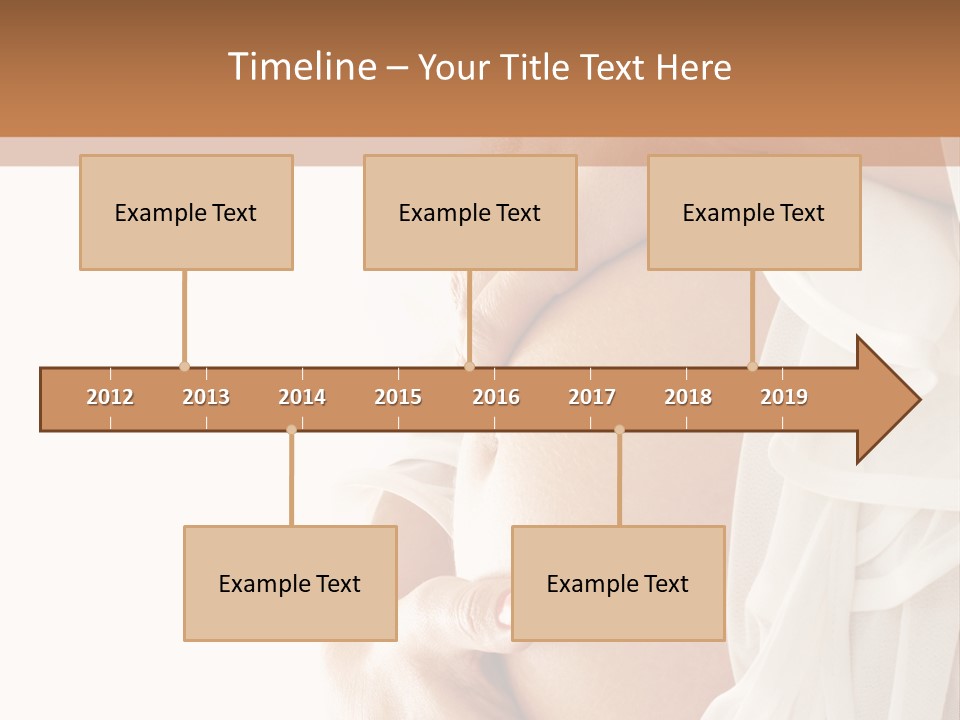 Timeline – Your Title Text Here

Example Text

Example Text

Example Text

2012 2013 2014 2015 2016 2017 2018 2019

Example Text

Example Text